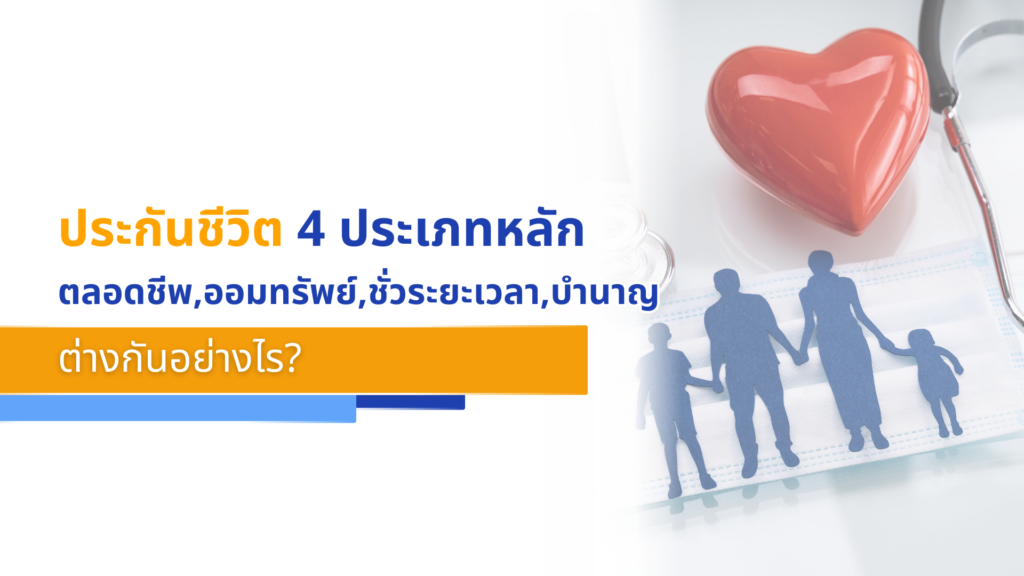 ประกันชีวิต 4 ประเภทหลัก

ตลอดชีพ,ออมทรัพย์,ชั่วระยะเวลา,บำนาญ

ต่างกันอย่างไร?